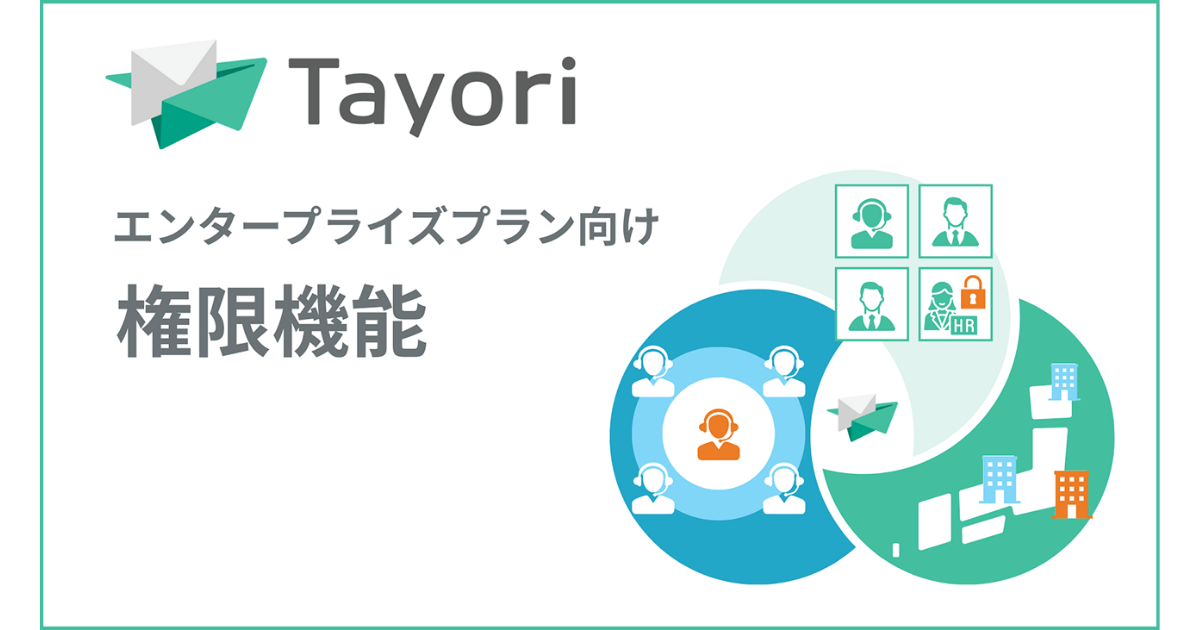 Tayori

エンタープライズプラン向け

権限機能

HR